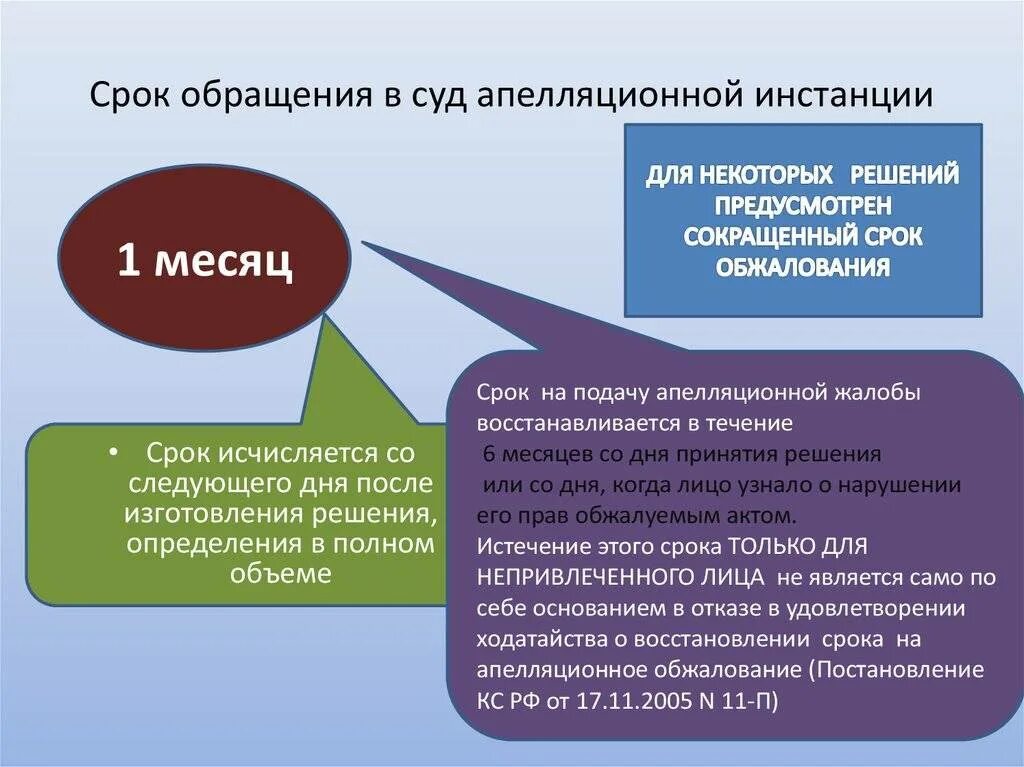 Срок обращения в суд апелляционной инстанции

ДЛЯ НЕКОТОРЫХ РЕШЕНИЙ ПРЕДУСМОТРЕН СОКРАЩЕННЫЙ СРОК ОБЖАЛОВАНИЯ

1 месяц

• Срок исчисляется со следующего дня после изготовления решения, определения в полном объеме

Срок на подачу апелляционной жалобы восстанавливается в течение 6 месяцев со дня принятия решения или со дня, когда лицо узнало о нарушении его прав обжалуемым актом.
Истечение этого срока ТОЛЬКО ДЛЯ НЕПРИВЛЕЧЕННОГО ЛИЦА не является само по себе основанием в отказе в удовлетворении ходатайства о восстановлении срока на апелляционное обжалование (Постановление КС РФ от 17.11.2005 N 11-П)